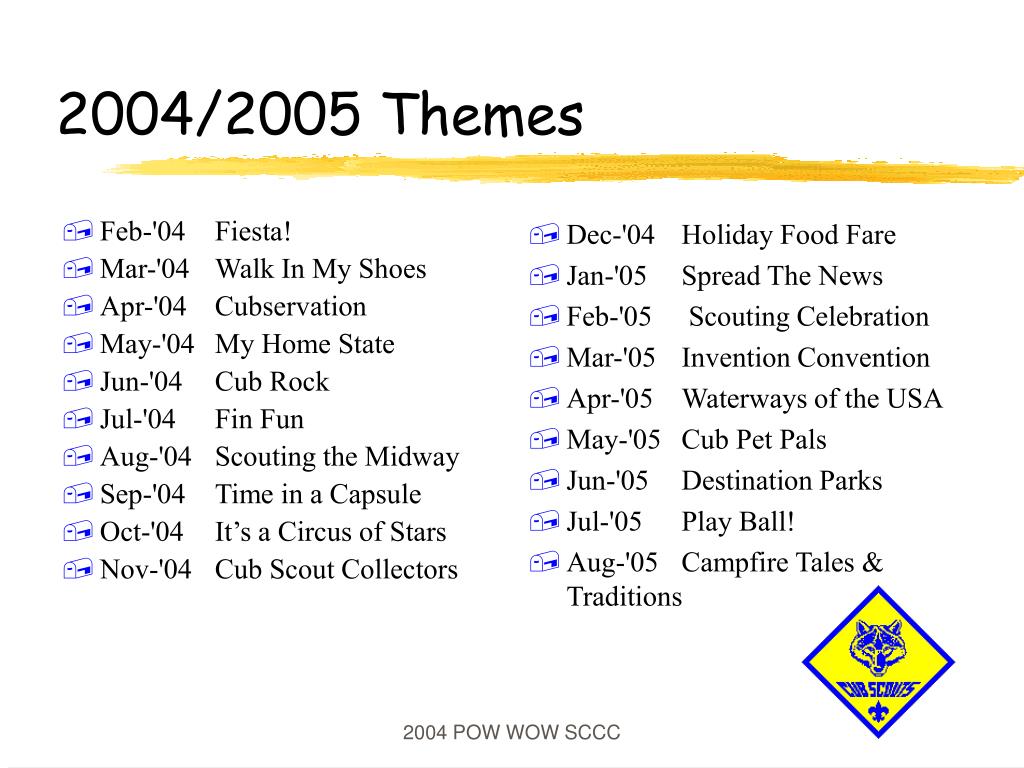 2004/2005 Themes

Feb-'04 Fiesta!
Mar-'04 Walk In My Shoes
Apr-'04 Cubservation
May-'04 My Home State
Jun-'04 Cub Rock
Jul-'04 Fin Fun
Aug-'04 Scouting the Midway
Sep-'04 Time in a Capsule
Oct-'04 It's a Circus of Stars
Nov-'04 Cub Scout Collectors

Dec-'04 Holiday Food Fare
Jan-'05 Spread The News
Feb-'05 Scouting Celebration
Mar-'05 Invention Convention
Apr-'05 Waterways of the USA
May-'05 Cub Pet Pals
Jun-'05 Destination Parks
Jul-'05 Play Ball!
Aug-'05 Campfire Tales & Traditions

CUB SCOUTS

2004 POW WOW SCCC